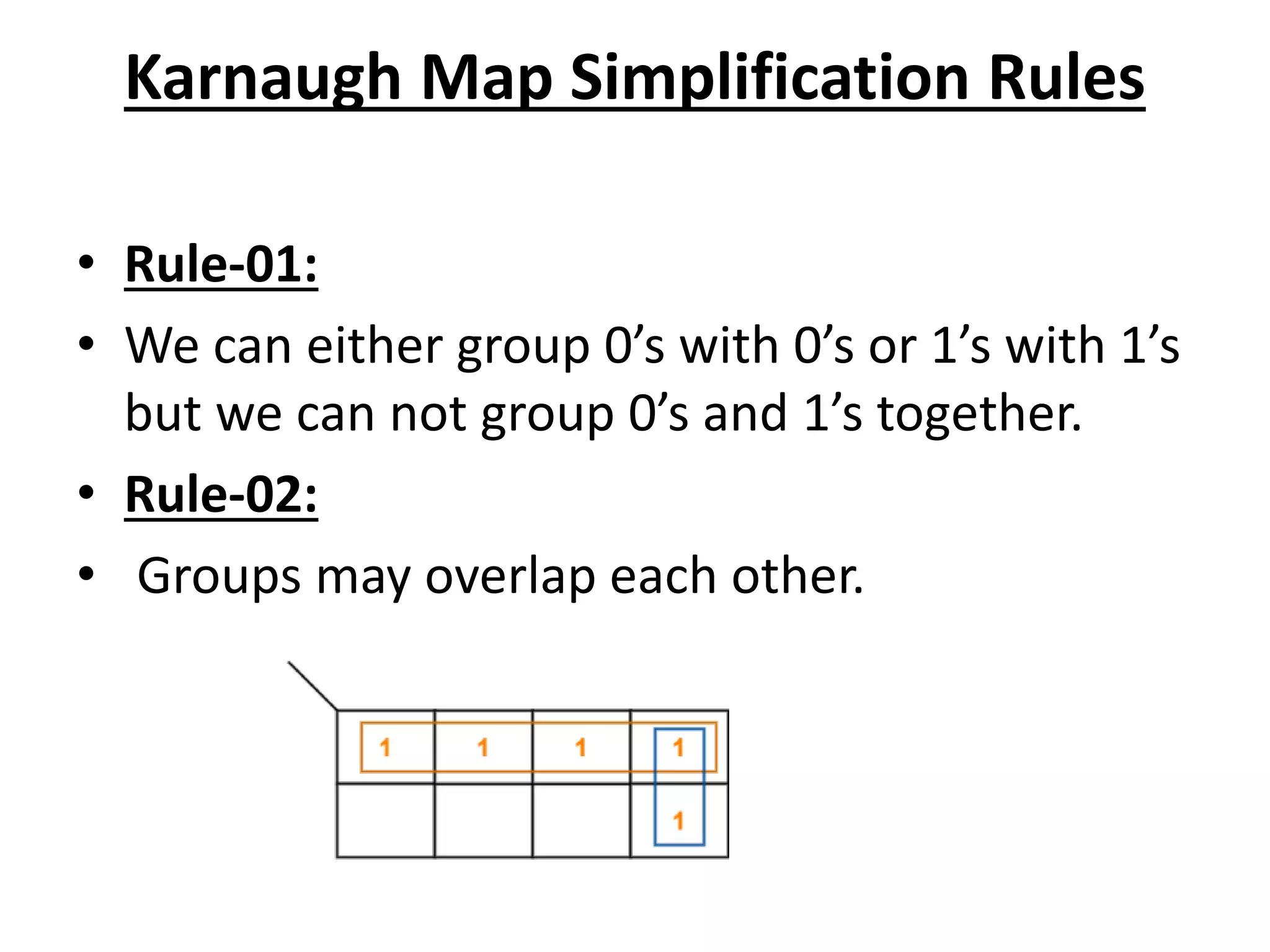 Karnaugh Map Simplification Rules

• Rule-01:

• We can either group 0’s with 0’s or 1’s with 1’s but we can not group 0’s and 1’s together.

• Rule-02:

• Groups may overlap each other.

| 1 | 1 | 1 | 1 |
|---|---|---|---|
|   |   |   | 1 |